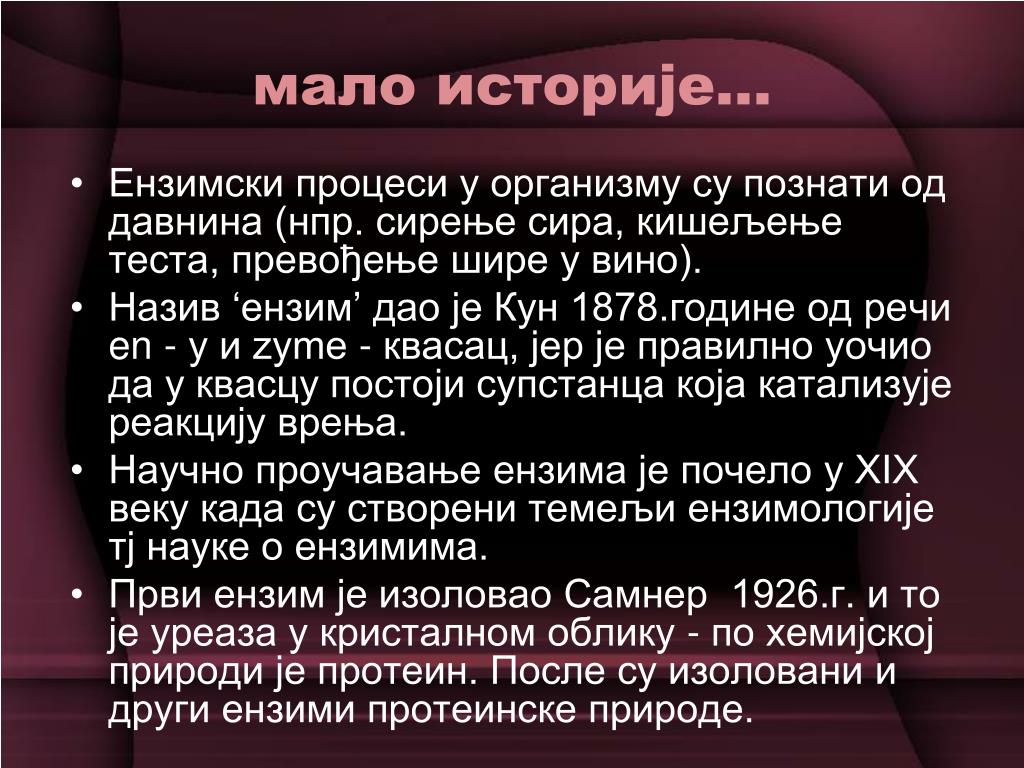 мало историје...

• Ензимски процеси у организму су познати од давнина (нпр. сирење сира, кишељење теста, превођење шире у вино).
• Назив ‘ензим’ дао је Кун 1878.године од речи en - у и zyme - квасац, јер је правилно уочио да у квасцу постоји супстанца која катализује реакцију врења.
• Научно проучавање ензима је почело у XIX веку када су створени темељи ензимологије тј науке о ензимима.
• Први ензим је изоловао Самнер 1926.г. и то је уреаза у кристалном облику - по хемијској природи је протеин. После су изоловани и други ензими протеинске природе.